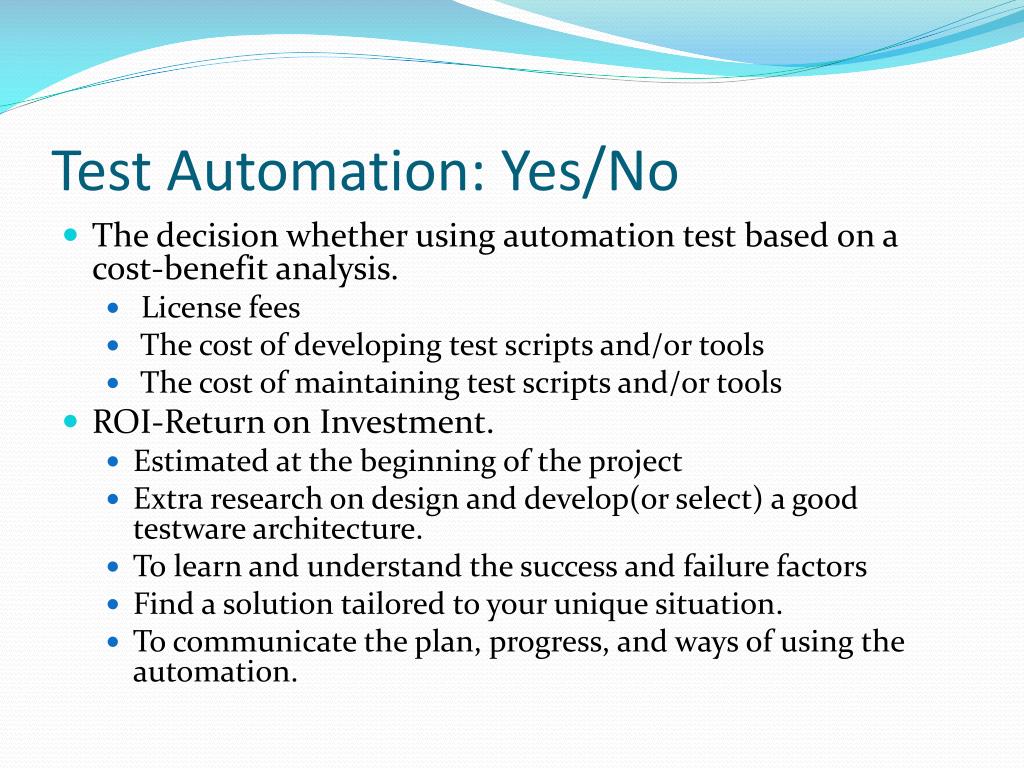 Test Automation: Yes/No

- The decision whether using automation test based on a cost-benefit analysis.
  - License fees
  - The cost of developing test scripts and/or tools
  - The cost of maintaining test scripts and/or tools
- ROI-Return on Investment.
  - Estimated at the beginning of the project
  - Extra research on design and develop(or select) a good testware architecture.
  - To learn and understand the success and failure factors
  - Find a solution tailored to your unique situation.
  - To communicate the plan, progress, and ways of using the automation.